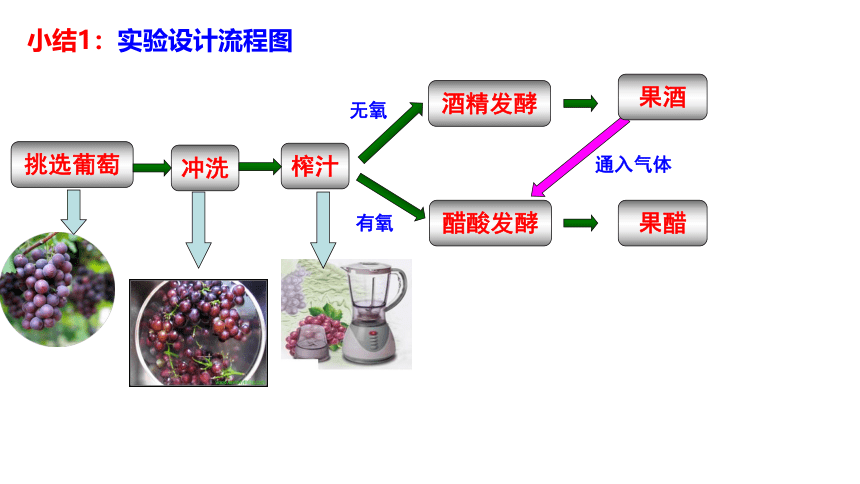 小结1：实验设计流程图

挑选葡萄

冲洗

榨汁

无氧

酒精发酵

果酒

通入气体

有氧

醋酸发酵

果醋